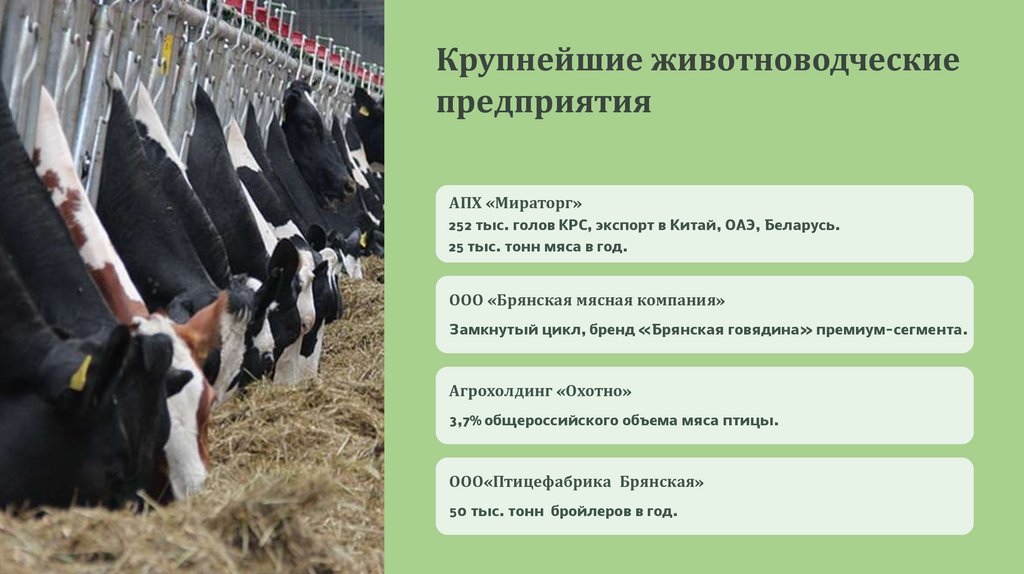 Крупнейшие животноводческие предприятия

АПХ «Мираторг»
252 тыс. голов КРС, экспорт в Китай, ОАЭ, Беларусь.
25 тыс. тонн мяса в год.

ООО «Брянская мясная компания»

Замкнутый цикл, бренд «Брянская говядина» премиум-сегмента.

Агрохолдинг «Охотно»

3,7% общероссийского объема мяса птицы.

ООО«Птицефабрика Брянская»

50 тыс. тонн бройлеров в год.